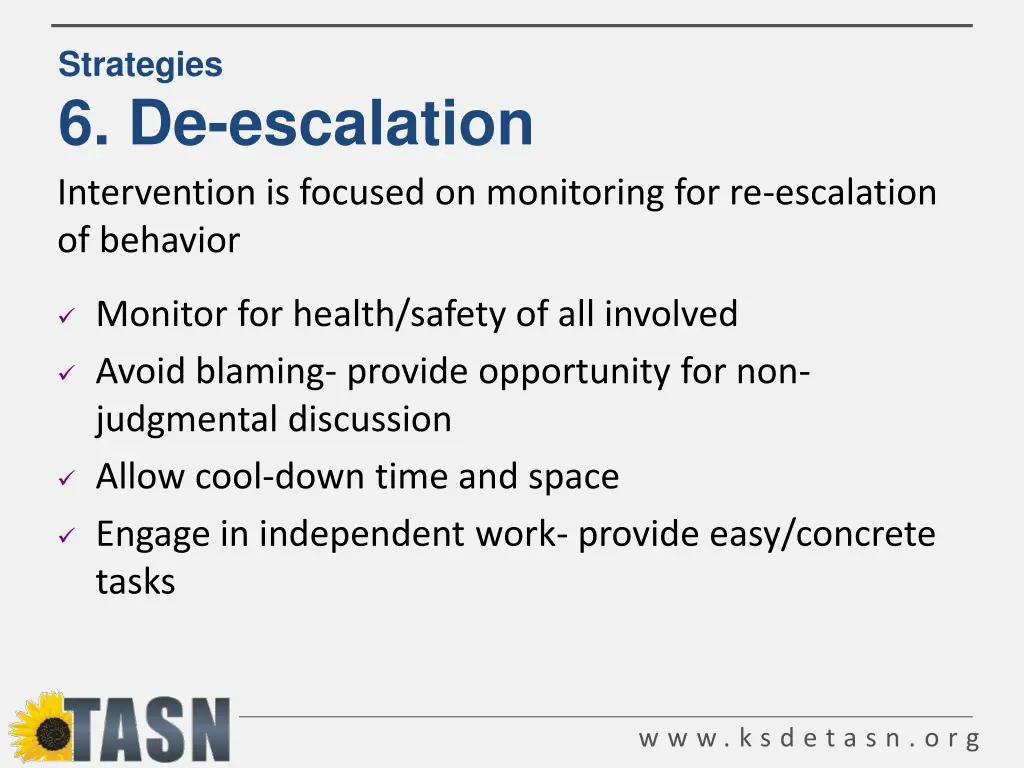 Strategies

6. De-escalation

Intervention is focused on monitoring for re-escalation of behavior

✓ Monitor for health/safety of all involved
✓ Avoid blaming- provide opportunity for non-judgmental discussion
✓ Allow cool-down time and space
✓ Engage in independent work- provide easy/concrete tasks

TASN

www.ksdetasn.org